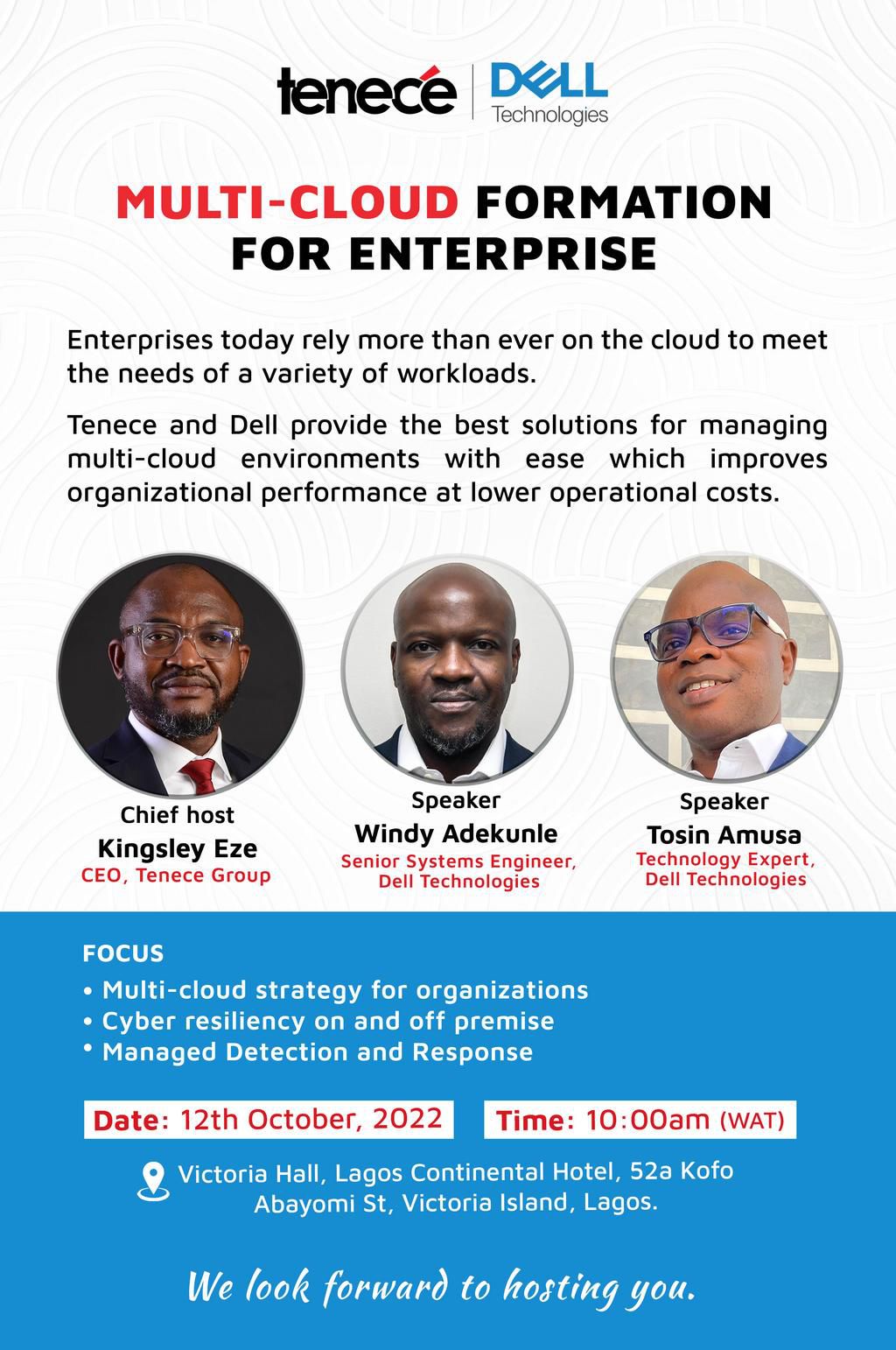 tenecé | DELL Technologies

MULTI-CLOUD FORMATION FOR ENTERPRISE

Enterprises today rely more than ever on the cloud to meet the needs of a variety of workloads.

Tenece and Dell provide the best solutions for managing multi-cloud environments with ease which improves organizational performance at lower operational costs.

Chief host
Kingsley Eze
CEO, Tenece Group

Speaker
Windy Adekunle
Senior Systems Engineer, Dell Technologies

Speaker
Tosin Amusa
Technology Expert, Dell Technologies

FOCUS
• Multi-cloud strategy for organizations
• Cyber resiliency on and off premise
• Managed Detection and Response

Date: 12th October, 2022

Time: 10:00am (WAT)

Victoria Hall, Lagos Continental Hotel, 52a Kofo Abayomi St, Victoria Island, Lagos.

We look forward to hosting you.